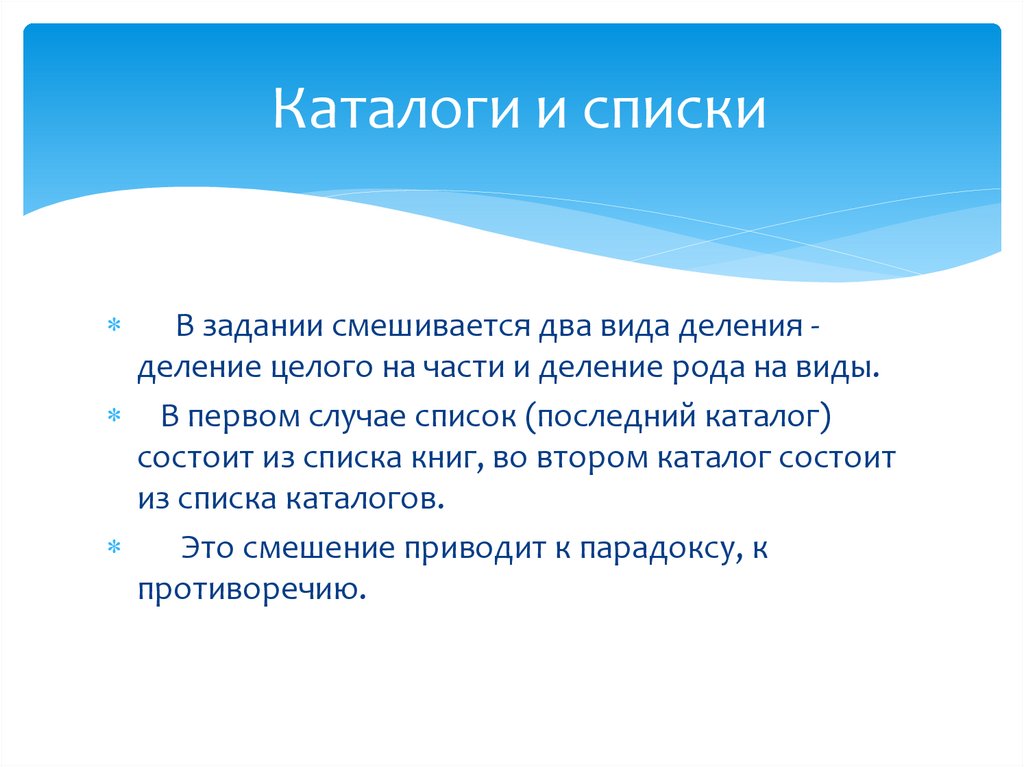 Каталоги и списки

* В задании смешивается два вида деления - деление целого на части и деление рода на виды.

* В первом случае список (последний каталог) состоит из списка книг, во втором каталог состоит из списка каталогов.

* Это смешение приводит к парадоксу, к противоречию.